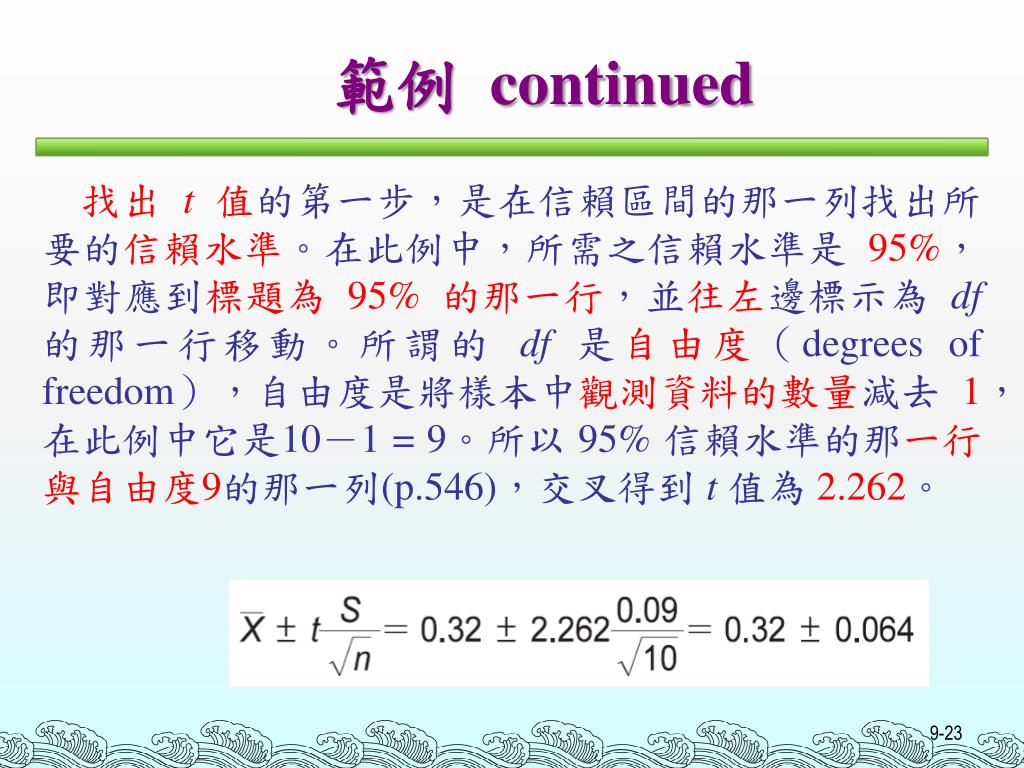 範例 continued

找出 $t$ 值的第一步，是在信賴區間的那一列找出所要的信賴水準。在此例中，所需之信賴水準是 95%，即對應到標題為 95% 的那一行，並往左邊標示為 $df$ 的那一行移動。所謂的 $df$ 是自由度（degrees of freedom），自由度是將樣本中觀測資料的數量減去 1，在此例中它是10－1 = 9。所以 95% 信賴水準的那一行與自由度9的那一列(p.546)，交叉得到 $t$ 值為 2.262。

$\overline{X} \pm t\frac{S}{\sqrt{n}} = 0.32 \pm 2.262\frac{0.09}{\sqrt{10}} = 0.32 \pm 0.064$

9-23